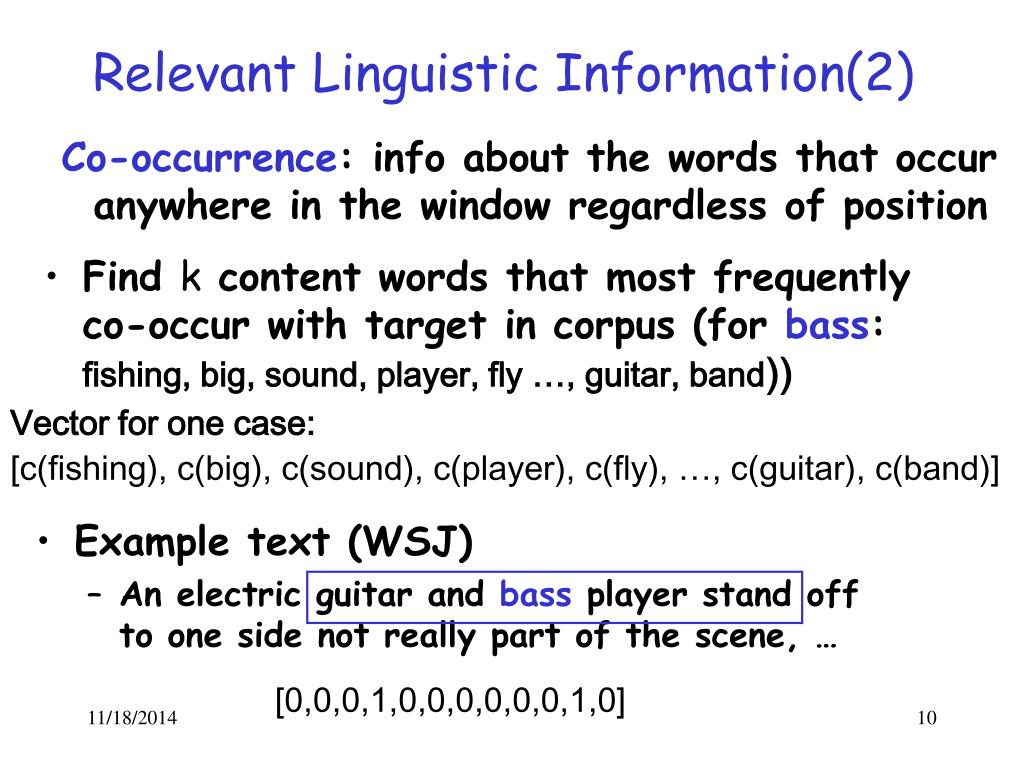 Relevant Linguistic Information(2)

Co-occurrence: info about the words that occur anywhere in the window regardless of position

• Find k content words that most frequently co-occur with target in corpus (for bass: fishing, big, sound, player, fly …, guitar, band))

Vector for one case:
[c(fishing), c(big), c(sound), c(player), c(fly), …, c(guitar), c(band)]

• Example text (WSJ)
– An electric guitar and bass player stand off to one side not really part of the scene, …

[0,0,0,1,0,0,0,0,0,0,1,0]

11/18/2014

10